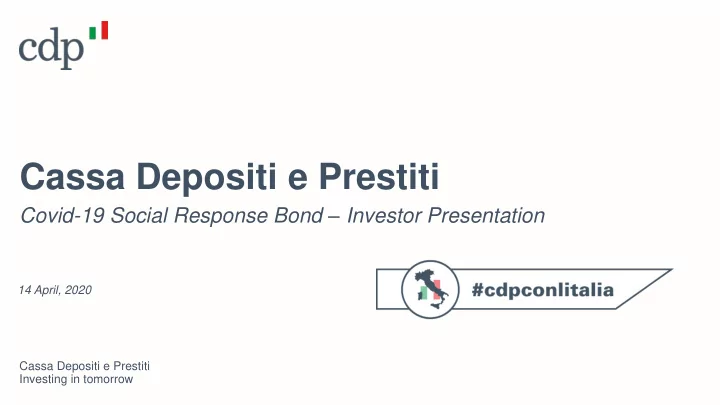 cdp

Cassa Depositi e Prestiti
Covid-19 Social Response Bond – Investor Presentation

14 April, 2020

#cdpconlitalia

Cassa Depositi e Prestiti
Investing in tomorrow